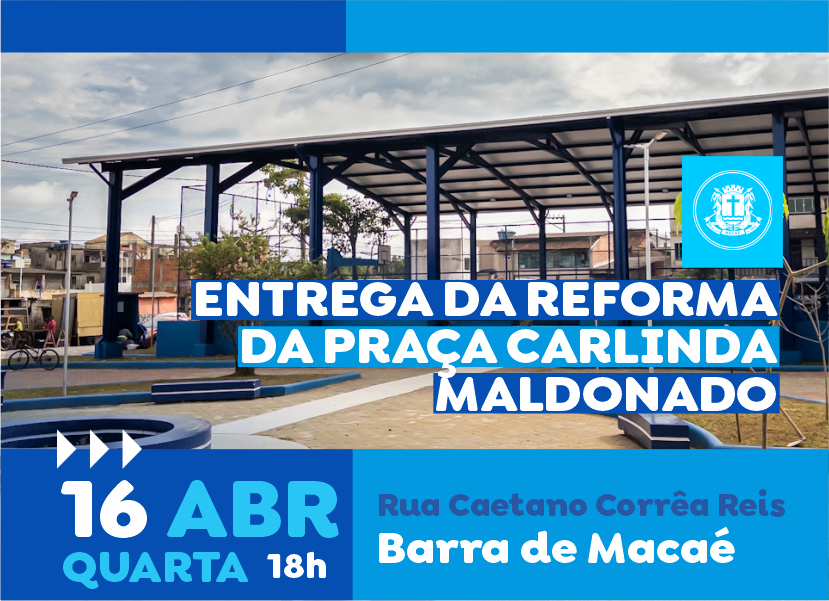 ENTREGA DA REFORMA DA PRAÇA CARLINDA MALDONADO

16 ABR
QUARTA 18h

Rua Caetano Corrêa Reis
Barra de Macaé